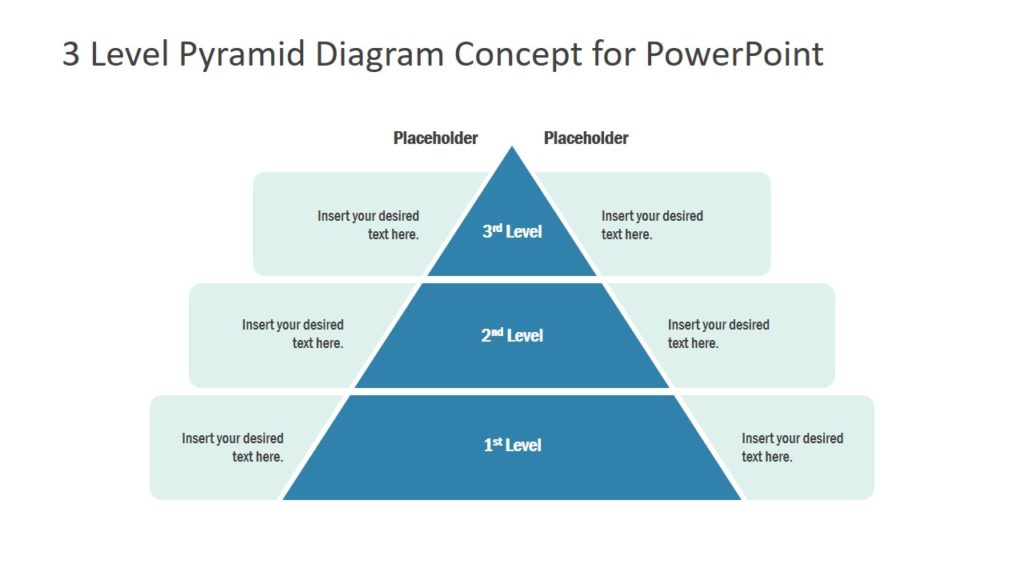 3 Level Pyramid Diagram Concept for PowerPoint

Placeholder

Placeholder

Insert your desired text here.

3rd Level

Insert your desired text here.

Insert your desired text here.

2nd Level

Insert your desired text here.

Insert your desired text here.

1st Level

Insert your desired text here.